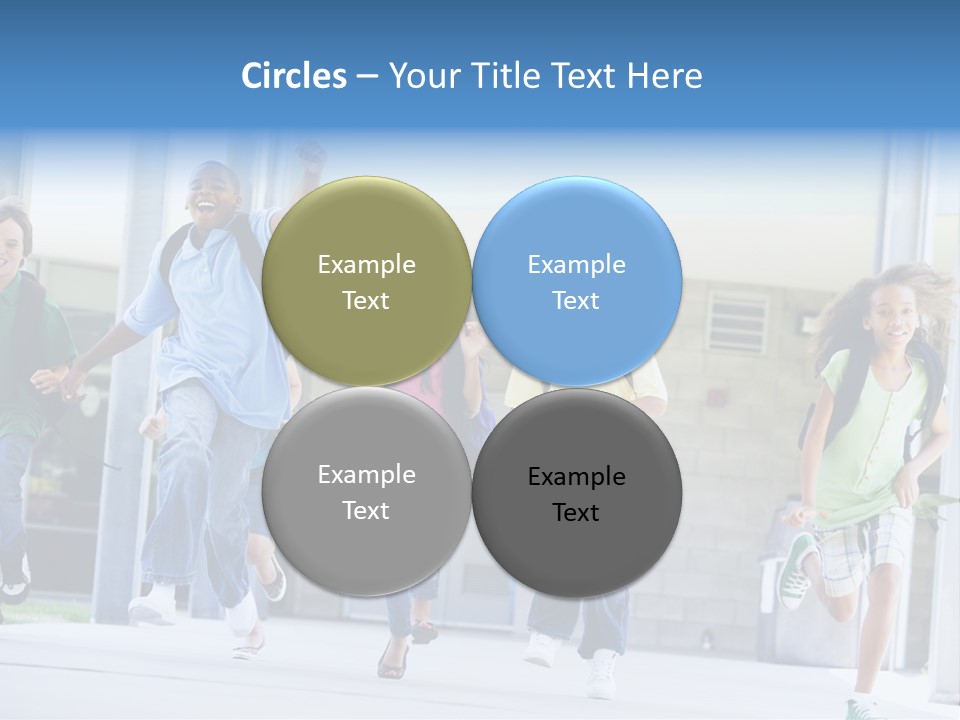 Circles – Your Title Text Here

Example Text

Example Text

Example Text

Example Text